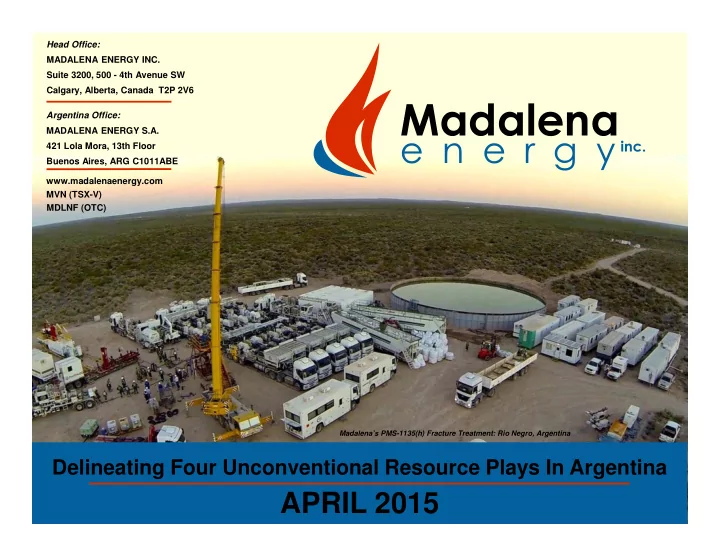 Head Office:
MADALENA ENERGY INC.
Suite 3200, 500 - 4th Avenue SW
Calgary, Alberta, Canada T2P 2V6

Argentina Office:
MADALENA ENERGY S.A.
421 Lola Mora, 13th Floor
Buenos Aires, ARG C1011ABE

www.madalenaenergy.com
MVN (TSX-V)
MDLNF (OTC)

Madalena energy inc.

Madalena's PMS-1135(h) Fracture Treatment: Rio Negro, Argentina

Delineating Four Unconventional Resource Plays In Argentina
APRIL 2015